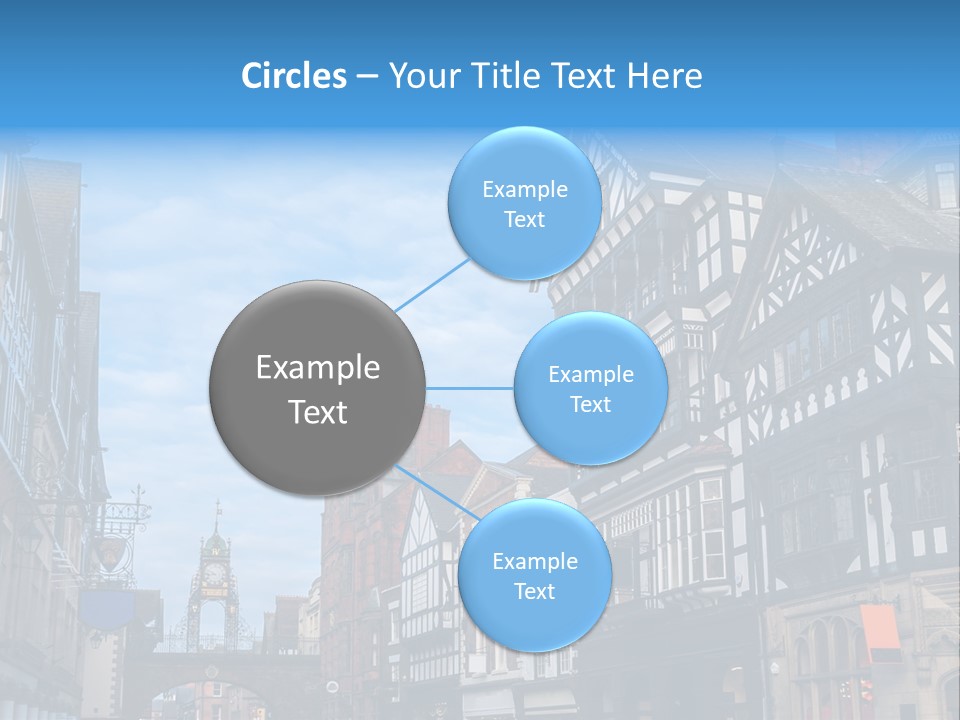 Circles – Your Title Text Here

Example Text

Example Text

Example Text

Example Text